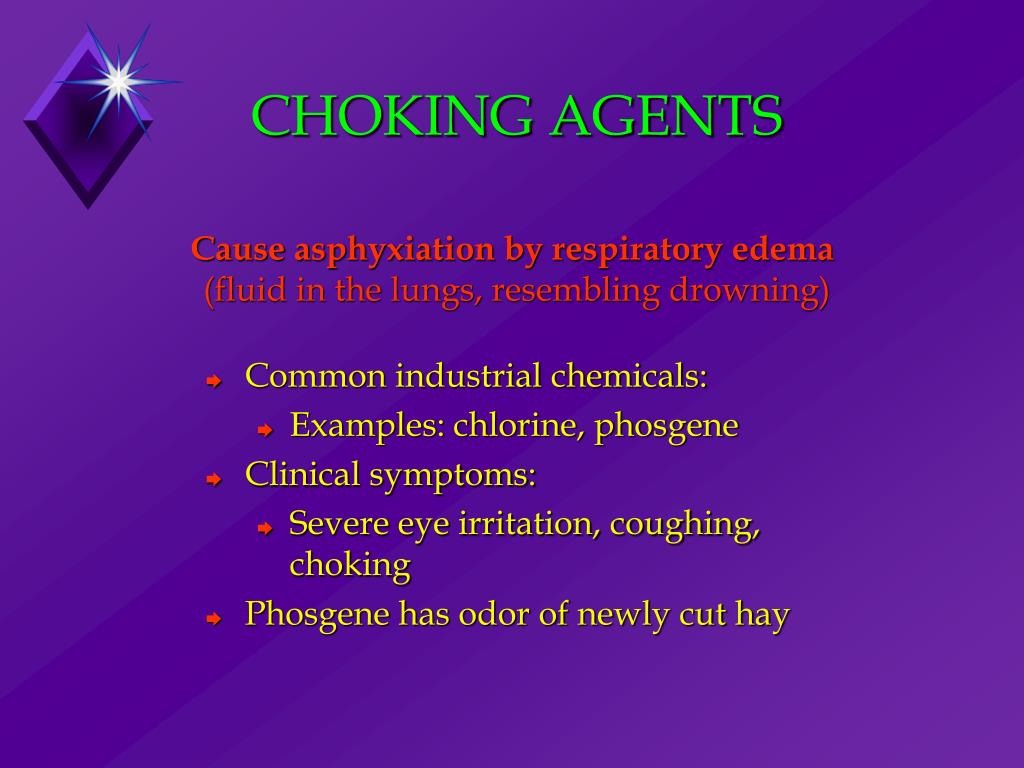 CHOKING AGENTS

Cause asphyxiation by respiratory edema
(fluid in the lungs, resembling drowning)

Common industrial chemicals:
Examples: chlorine, phosgene
Clinical symptoms:
Severe eye irritation, coughing, choking
Phosgene has odor of newly cut hay